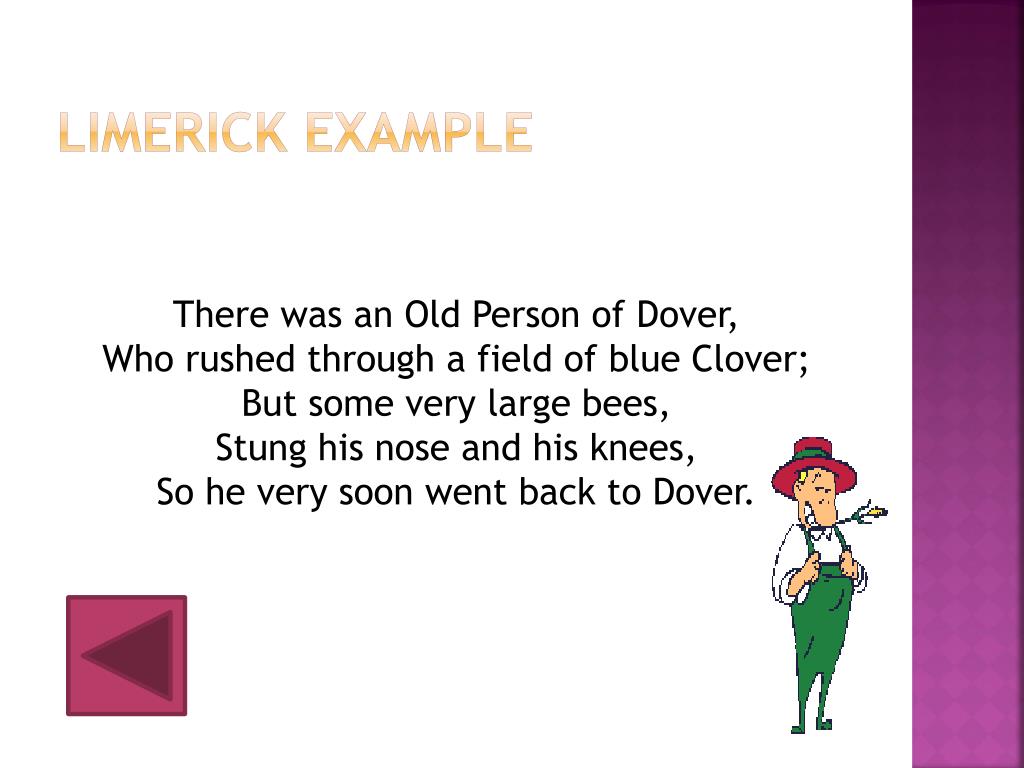 LIMERICK EXAMPLE

There was an Old Person of Dover,
Who rushed through a field of blue Clover;
But some very large bees,
Stung his nose and his knees,
So he very soon went back to Dover.